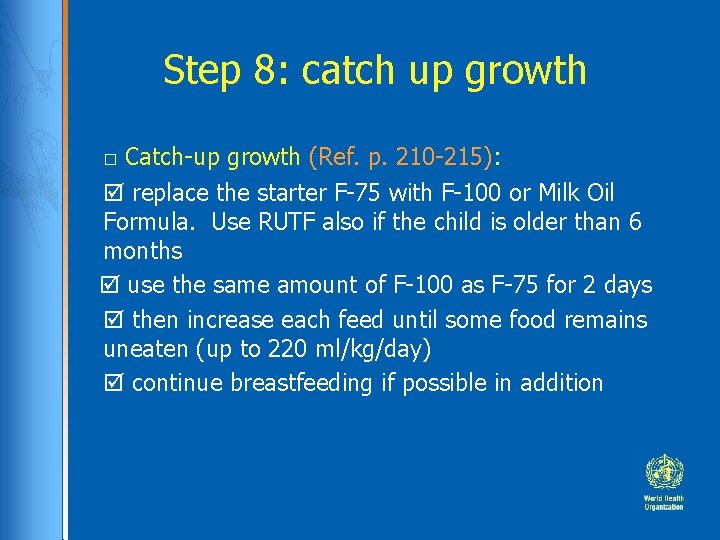 Step 8: catch up growth

□ Catch-up growth (Ref. p. 210-215):

☑ replace the starter F-75 with F-100 or Milk Oil Formula. Use RUTF also if the child is older than 6 months

☑ use the same amount of F-100 as F-75 for 2 days

☑ then increase each feed until some food remains uneaten (up to 220 ml/kg/day)

☑ continue breastfeeding if possible in addition

World Health Organization